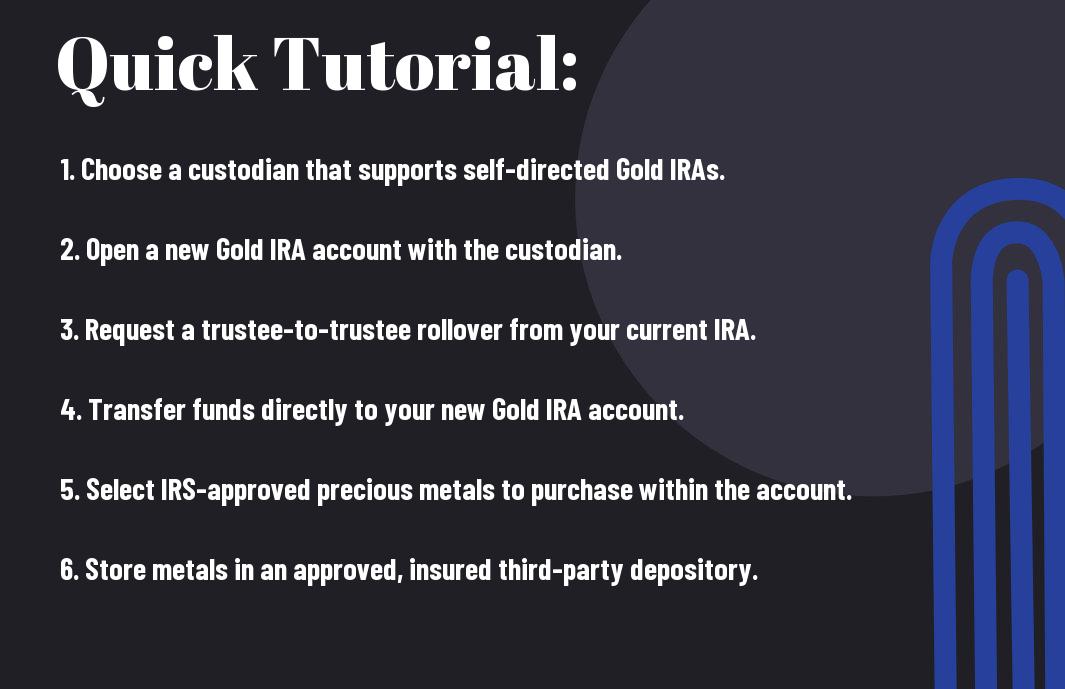 Quick Tutorial:

1. Choose a custodian that supports self-directed Gold IRAs.

2. Open a new Gold IRA account with the custodian.

3. Request a trustee-to-trustee rollover from your current IRA.

4. Transfer funds directly to your new Gold IRA account.

5. Select IRS-approved precious metals to purchase within the account.

6. Store metals in an approved, insured third-party depository.